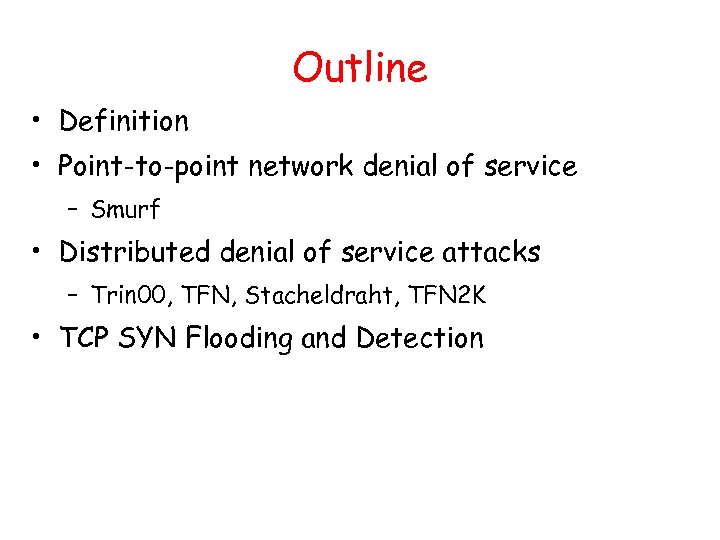 Outline

• Definition
• Point-to-point network denial of service
– Smurf
• Distributed denial of service attacks
– Trin00, TFN, Stacheldraht, TFN2K
• TCP SYN Flooding and Detection